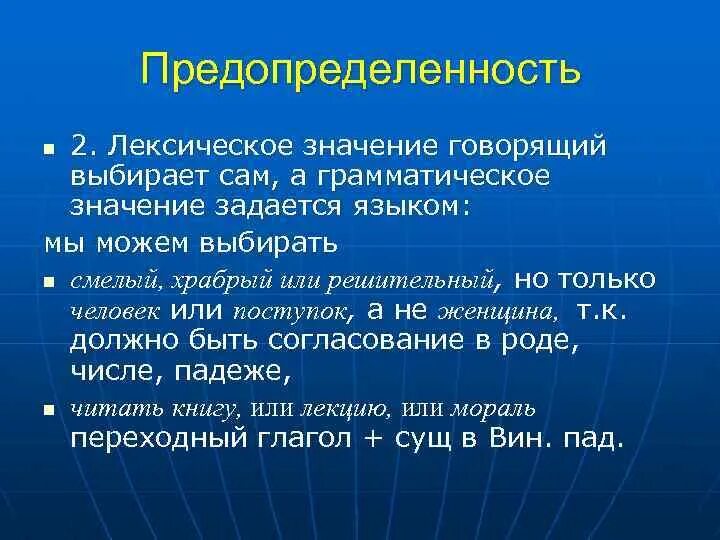 Предопределенность

2. Лексическое значение говорящий выбирает сам, а грамматическое значение задается языком:

мы можем выбирать

смелый, храбрый или решительный, но только человек или поступок, а не женщина, т.к. должно быть согласование в роде, числе, падеже,

читать книгу, или лекцию, или мораль переходный глагол + сущ в Вин. пад.